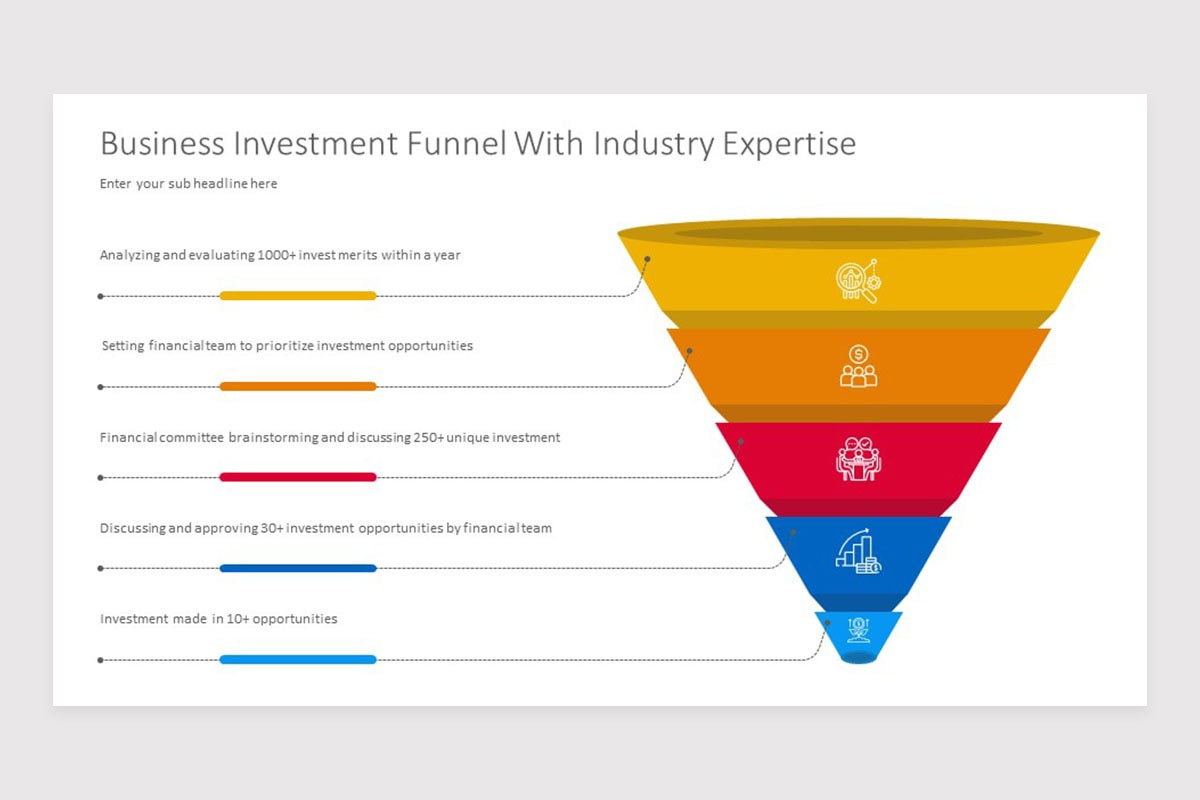 Business Investment Funnel With Industry Expertise

Enter your sub headline here

Analyzing and evaluating 1000+ invest merits within a year

Setting financial team to prioritize investment opportunities

Financial committee brainstorming and discussing 250+ unique investment

Discussing and approving 30+ investment opportunities by financial team

Investment made in 10+ opportunities